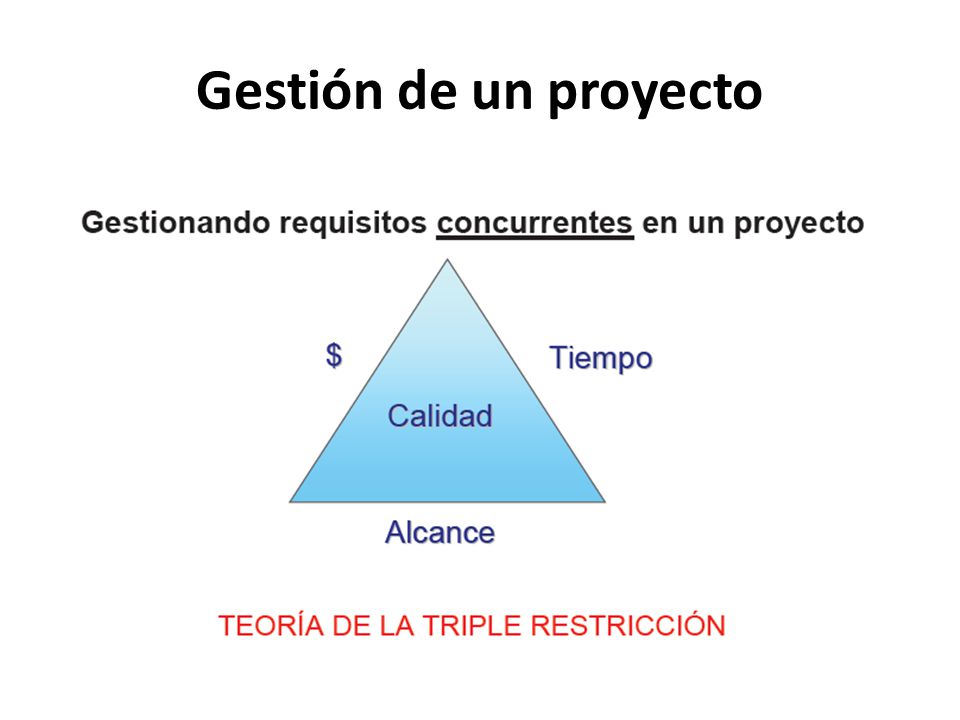 Gestión de un proyecto

Gestionando requisitos concurrentes en un proyecto

\$

Tiempo

Calidad

Alcance

TEORÍA DE LA TRIPLE RESTRICCIÓN